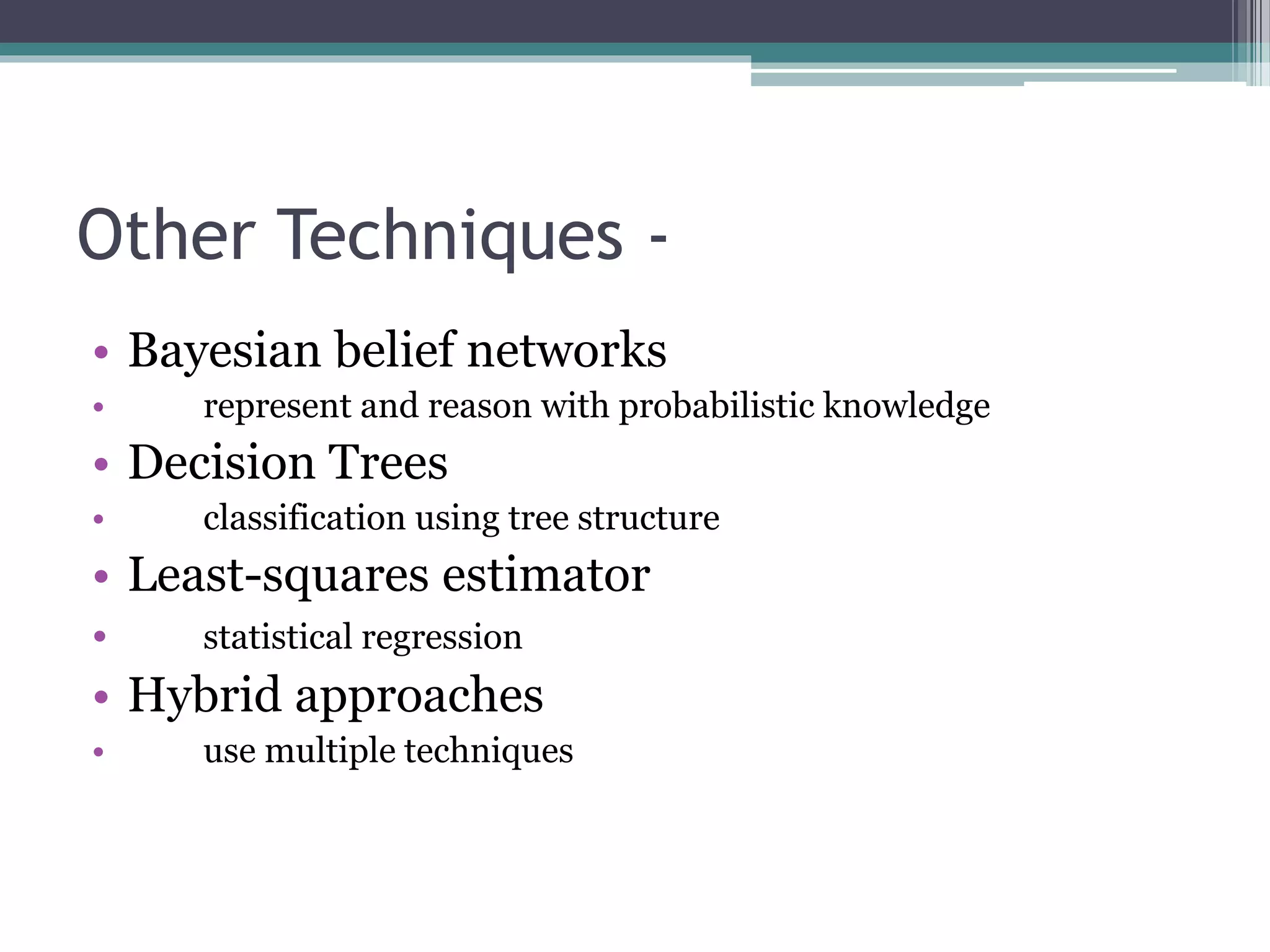 Other Techniques -

• Bayesian belief networks
• represent and reason with probabilistic knowledge
• Decision Trees
• classification using tree structure
• Least-squares estimator
• statistical regression
• Hybrid approaches
• use multiple techniques